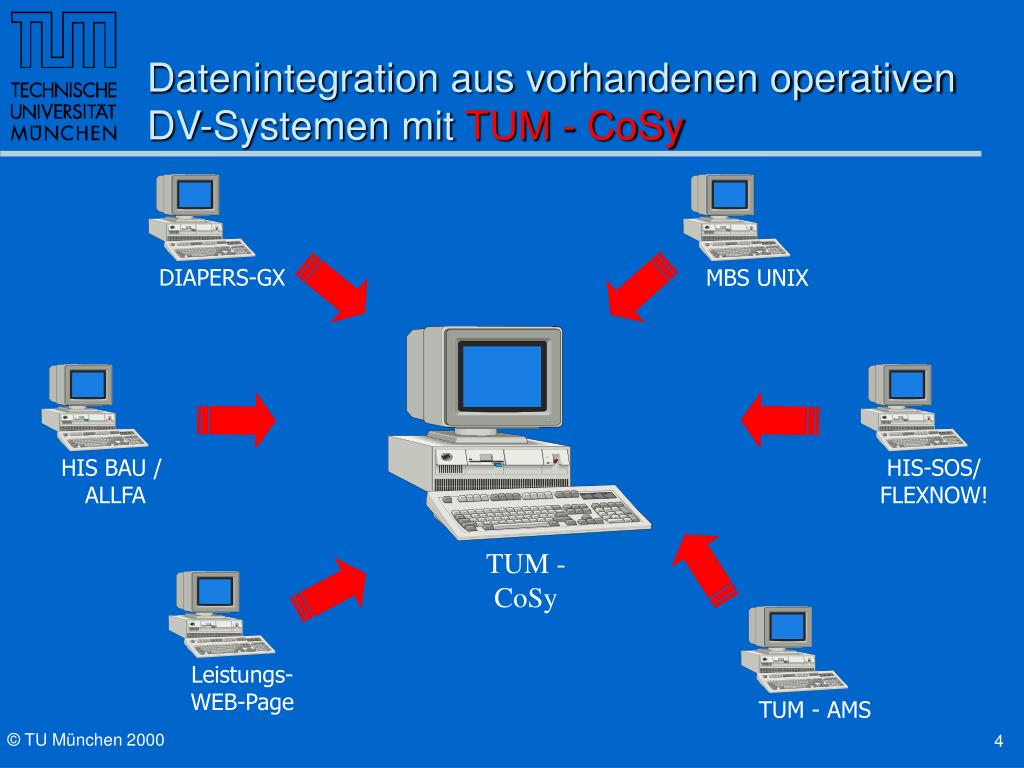 TUM
TECHNISCHE UNIVERSITÄT MÜNCHEN

Datenintegration aus vorhandenen operativen DV-Systemen mit TUM - CoSy

DIAPERS-GX

MBS UNIX

HIS BAU / ALLFA

HIS-SOS/ FLEXNOW!

TUM - CoSy

Leistungs-WEB-Page

TUM - AMS

© TU München 2000

4